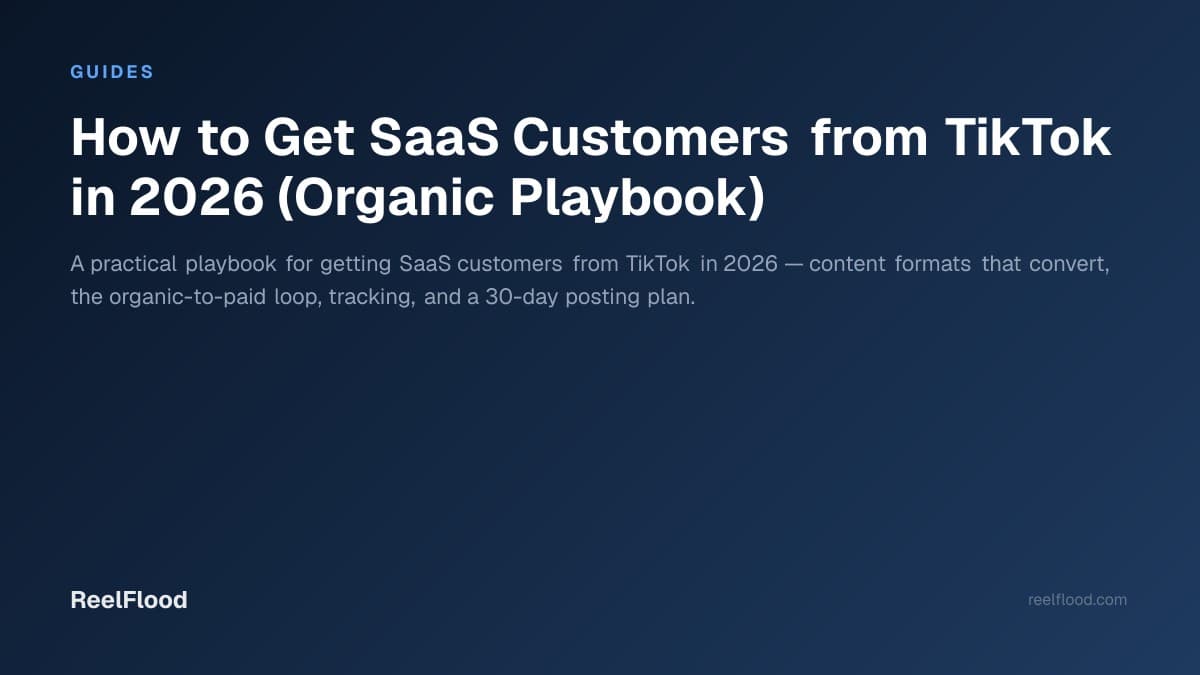 GUIDES

How to Get SaaS Customers from TikTok in 2026 (Organic Playbook)

A practical playbook for getting SaaS customers from TikTok in 2026 — content formats that convert, the organic-to-paid loop, tracking, and a 30-day posting plan.

ReelFlood

reelflood.com